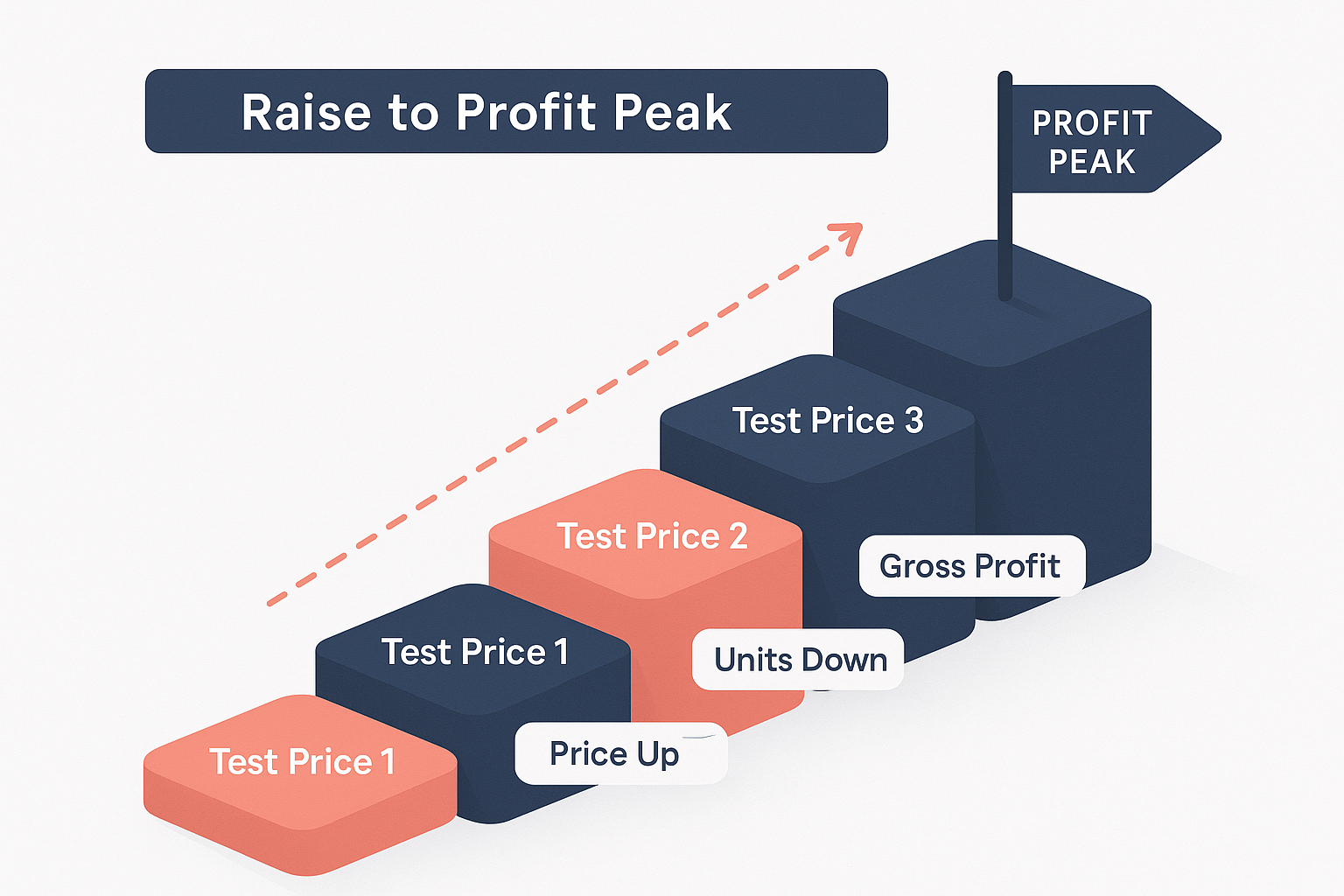 Raise to Profit Peak

PROFIT PEAK

Test Price 3

Test Price 2

Gross Profit

Test Price 1

Units Down

Test Price 1

Price Up